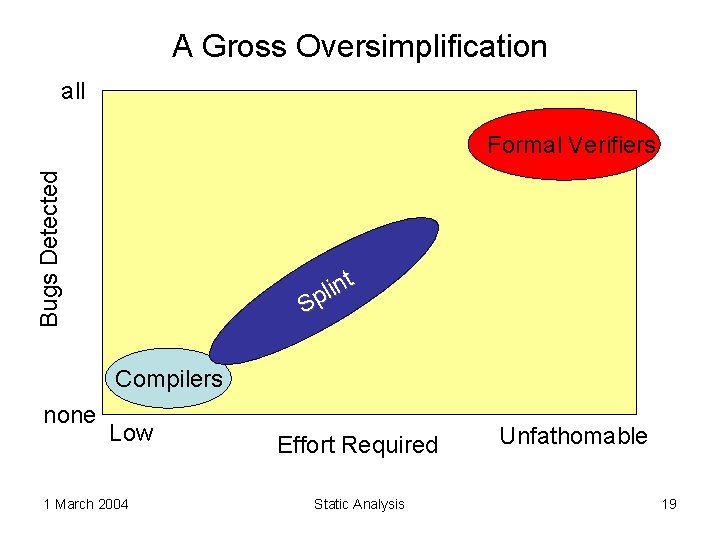 A Gross Oversimplification

all

Bugs Detected

none

Formal Verifiers

Splint

Compilers

Low

Effort Required

Unfathomable

1 March 2004

Static Analysis

19